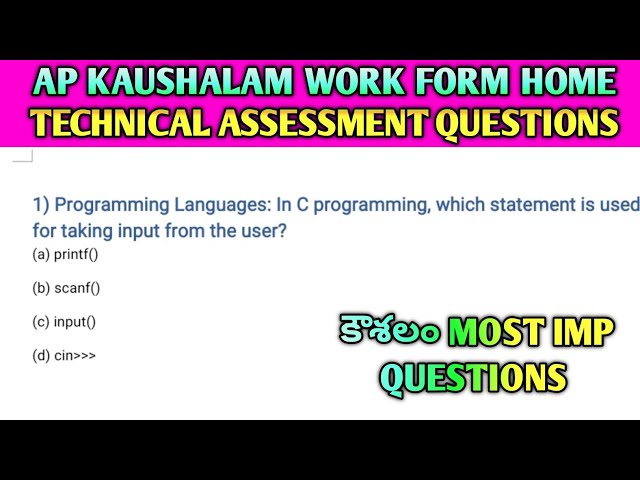 AP KAUSHALAM WORK FORM HOME
TECHNICAL ASSESSMENT QUESTIONS

1) Programming Languages: In C programming, which statement is used for taking input from the user?

(a) printf()

(b) scanf()

(c) input()

(d) cin>>>

కౌశలం MOST IMP QUESTIONS